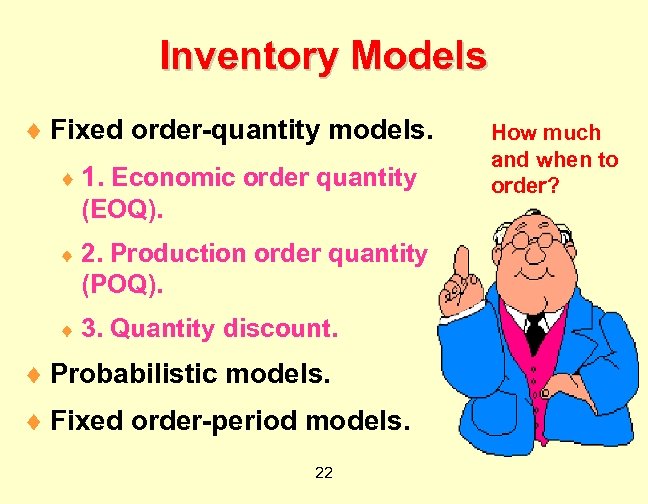 Inventory Models

♦ Fixed order-quantity models.

♦ 1. Economic order quantity (EOQ).

♦ 2. Production order quantity (POQ).

♦ 3. Quantity discount.

♦ Probabilistic models.

♦ Fixed order-period models.

How much and when to order?

22